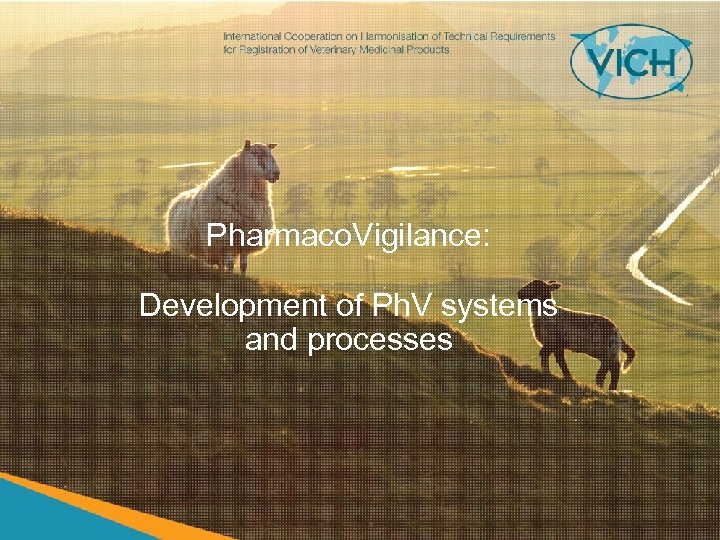 International Cooperation on Harmonisation of Technical Requirements for Registration of Veterinary Medicinal Products

VICH

PharmacoVigilance:

Development of PhV systems and processes